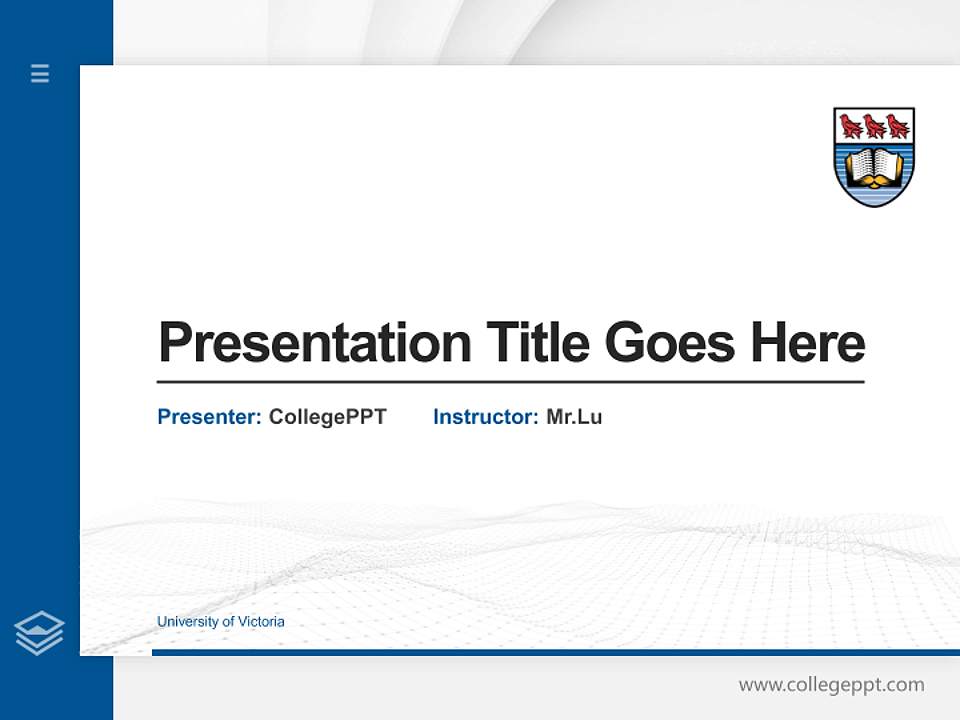 Presentation Title Goes Here

Presenter: CollegePPT Instructor: Mr.Lu

University of Victoria

www.collegeppt.com